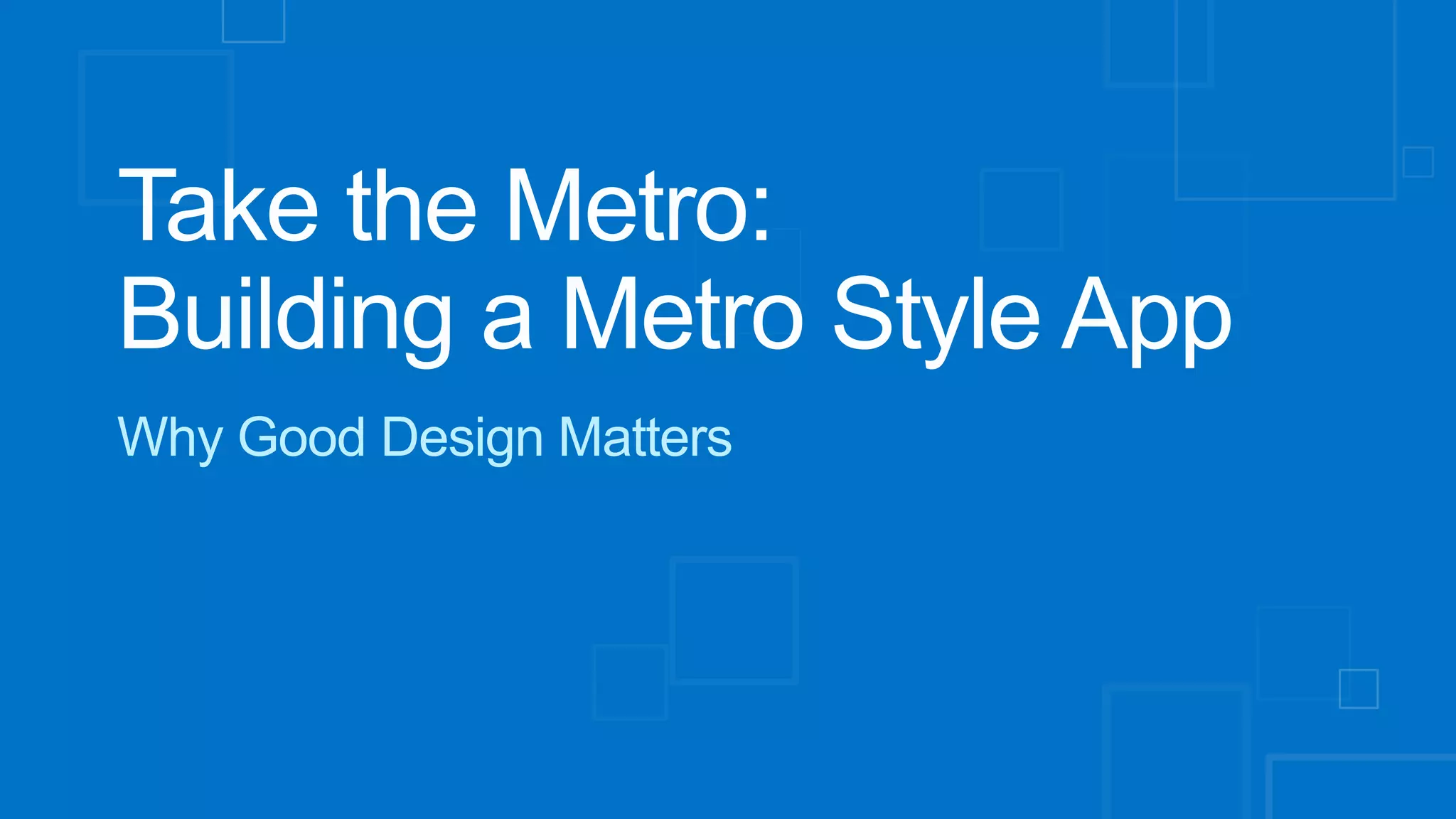 Take the Metro:
Building a Metro Style App

Why Good Design Matters